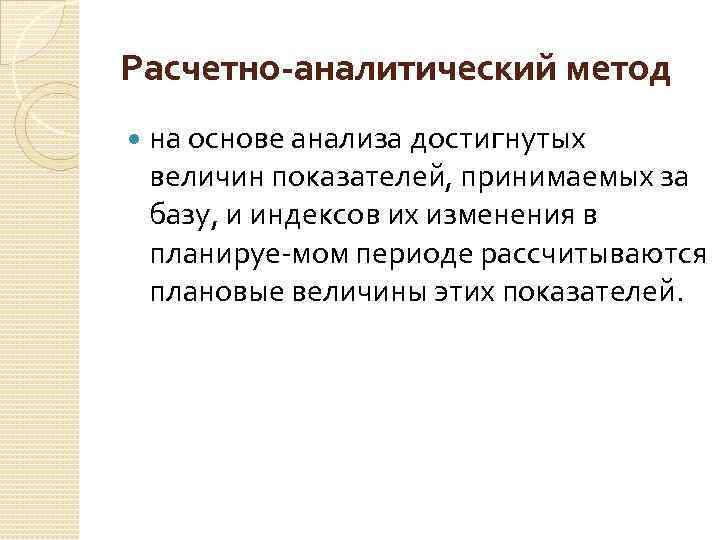 Расчетно-аналитический метод

на основе анализа достигнутых величин показателей, принимаемых за базу, и индексов их изменения в планируе-мом периоде рассчитываются плановые величины этих показателей.